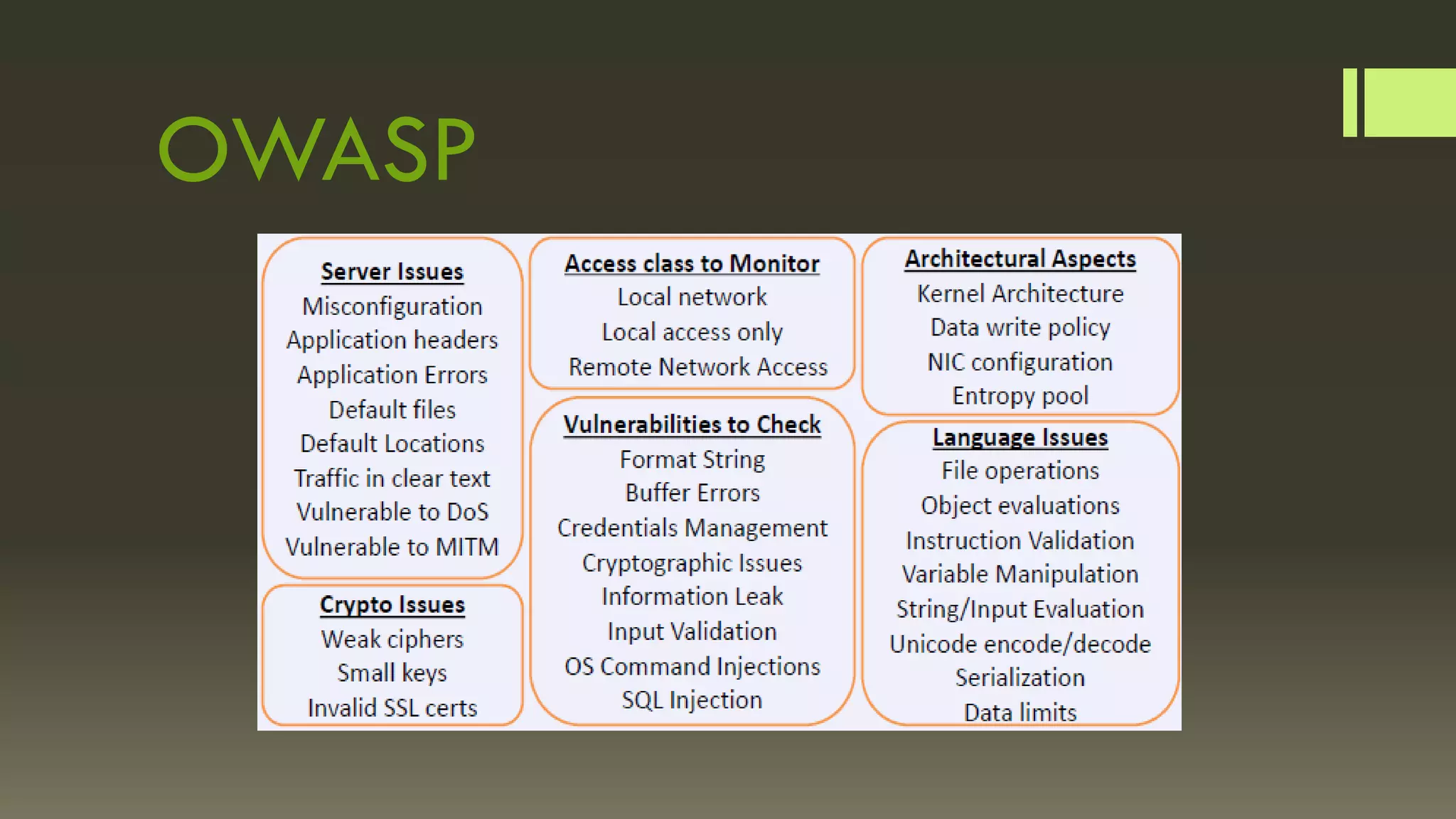 OWASP

Server Issues
Misconfiguration
Application headers
Application Errors
Default files
Default Locations
Traffic in clear text
Vulnerable to DoS
Vulnerable to MITM

Crypto Issues
Weak ciphers
Small keys
Invalid SSL certs

Access class to Monitor
Local network
Local access only
Remote Network Access

Vulnerabilities to Check
Format String
Buffer Errors
Credentials Management
Cryptographic Issues
Information Leak
Input Validation
OS Command Injections
SQL Injection

Architectural Aspects
Kernel Architecture
Data write policy
NIC configuration
Entropy pool

Language Issues
File operations
Object evaluations
Instruction Validation
Variable Manipulation
String/Input Evaluation
Unicode encode/decode
Serialization
Data limits